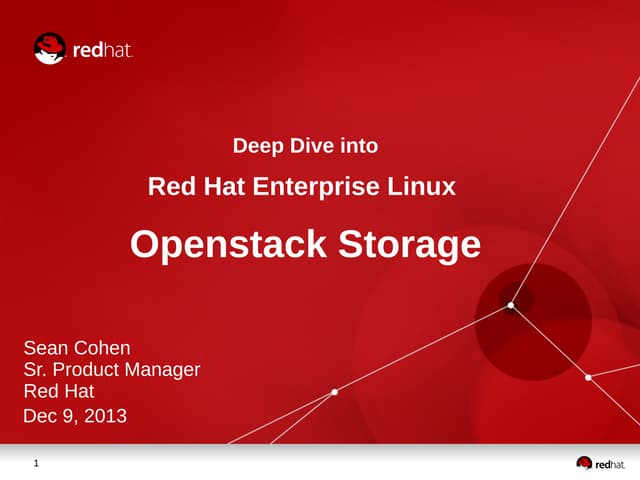 redhat.

Deep Dive into

Red Hat Enterprise Linux

Openstack Storage

Sean Cohen
Sr. Product Manager
Red Hat
Dec 9, 2013

1

redhat.